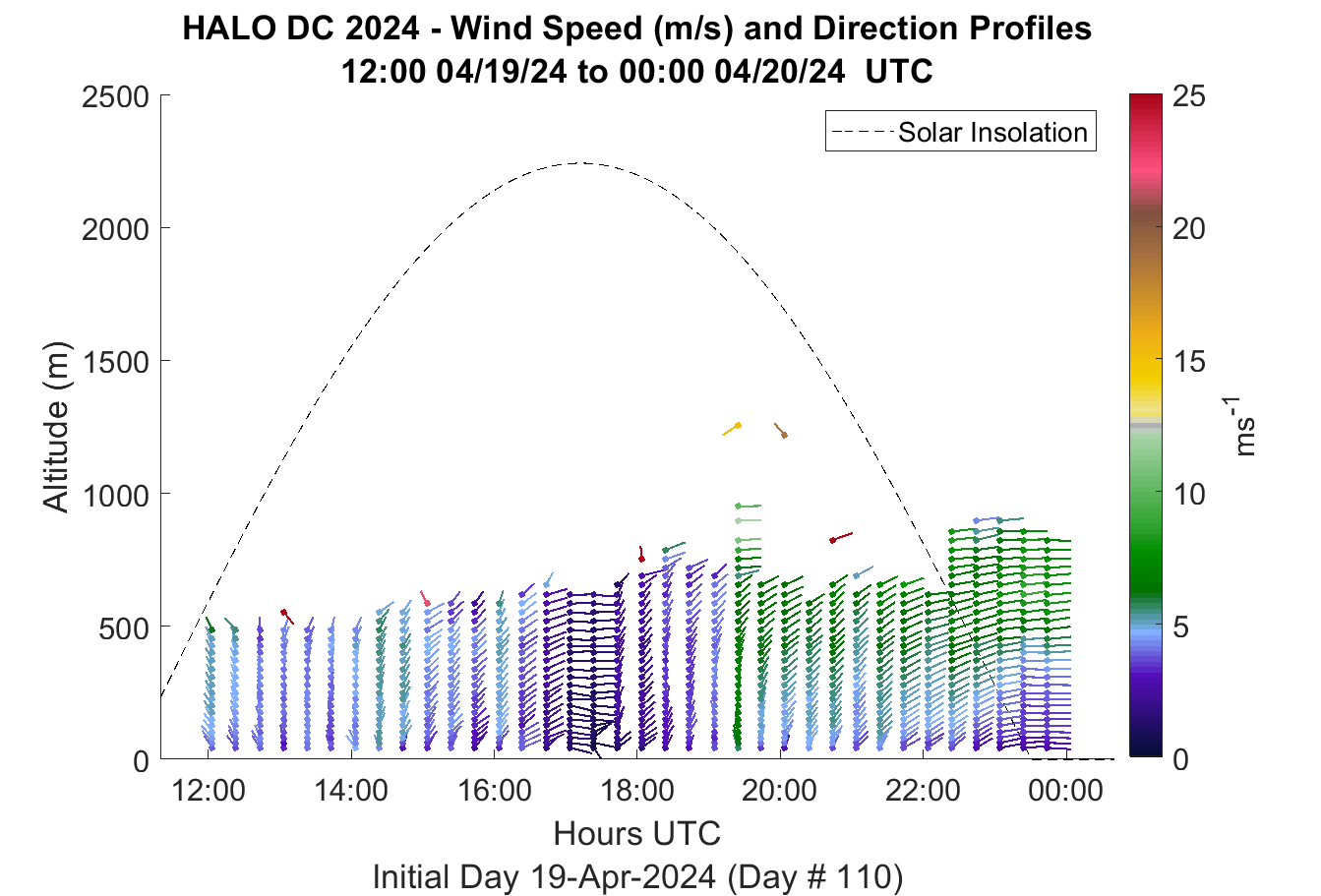 HALO DC 2024 - Wind Speed (m/s) and Direction Profiles
12:00 04/19/24 to 00:00 04/20/24 UTC

Solar Insolation

Altitude (m)

2500
2000
1500
1000
500
0

12:00
14:00
16:00
18:00
20:00
22:00
00:00

Hours UTC

Initial Day 19-Apr-2024 (Day # 110)

25
20
15
10
5
0

$ms^{-1}$